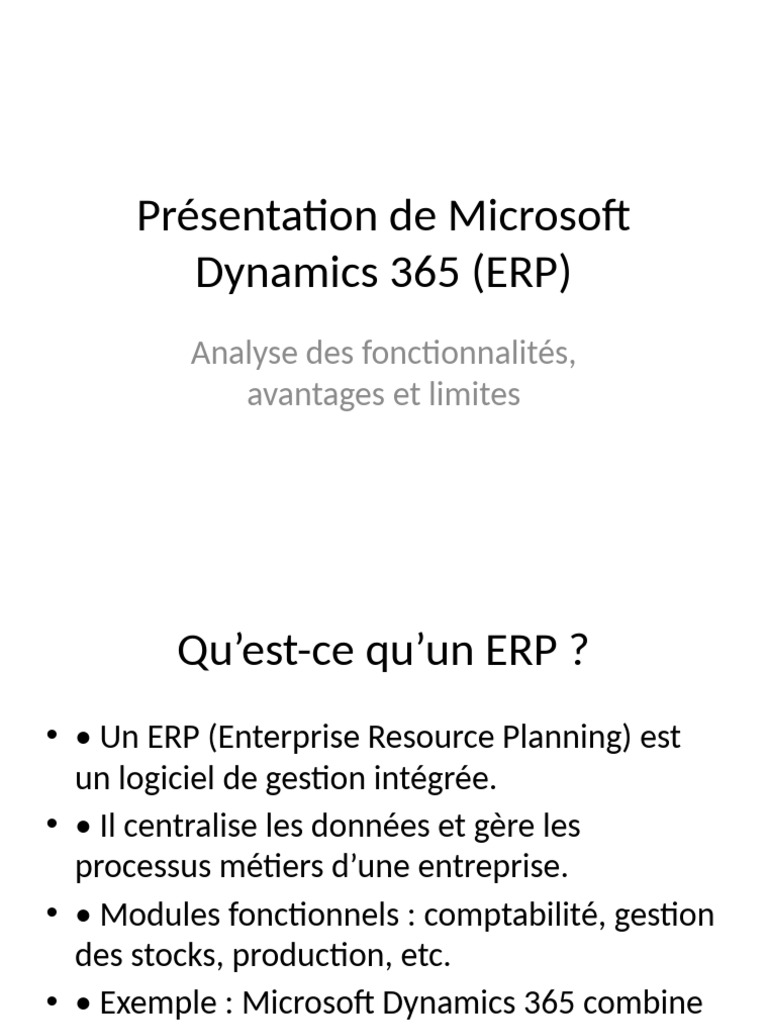 Présentation de Microsoft Dynamics 365 (ERP)

Analyse des fonctionnalités, avantages et limites

Qu’est-ce qu’un ERP ?

• • Un ERP (Enterprise Resource Planning) est un logiciel de gestion intégrée.
• • Il centralise les données et gère les processus métiers d’une entreprise.
• • Modules fonctionnels : comptabilité, gestion des stocks, production, etc.
• • Exemple : Microsoft Dynamics 365 combine